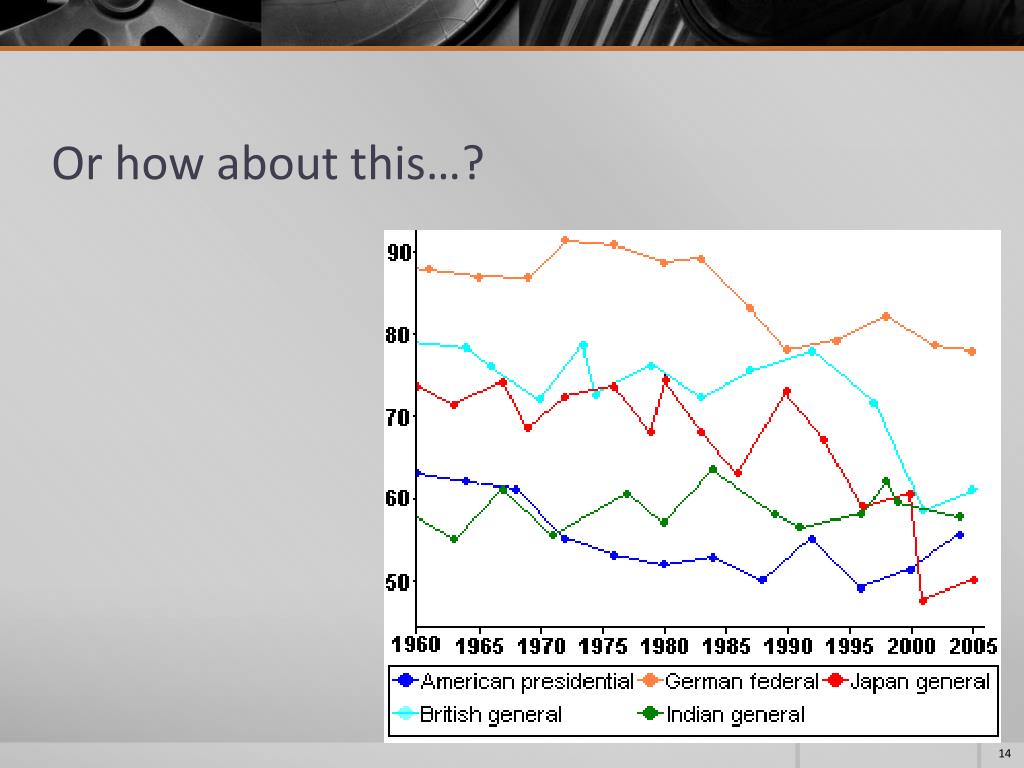 Or how about this…?

90
80
70
60
50
1960 1965 1970 1975 1980 1985 1990 1995 2000 2005

American presidential
German federal
Japan general
British general
Indian general

14